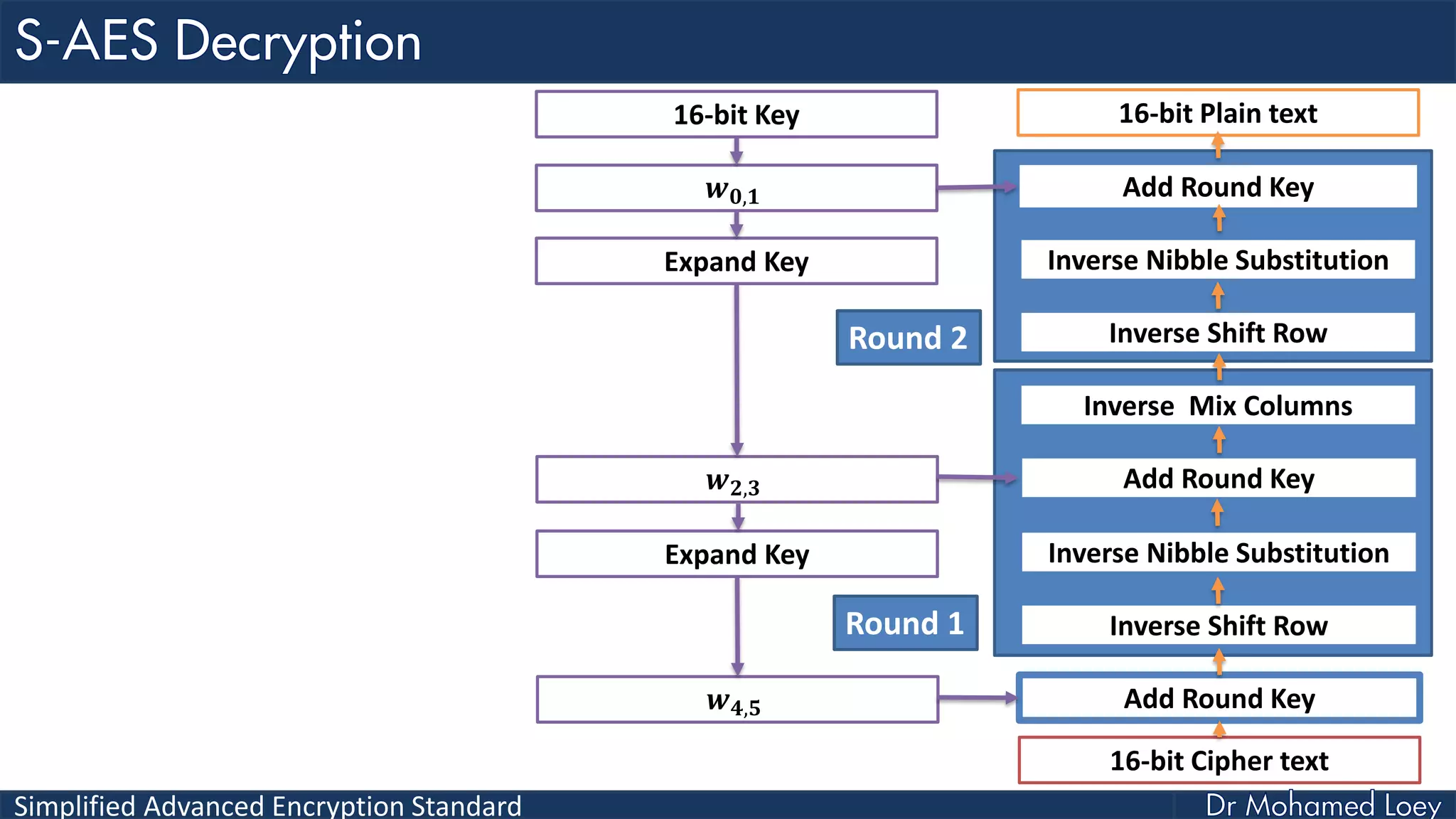 S-AES Decryption

16-bit Key

$w_{0,1}$

Expand Key

$w_{2,3}$

Expand Key

$w_{4,5}$

Round 2

Round 1

16-bit Plain text

Add Round Key

Inverse Nibble Substitution

Inverse Shift Row

Inverse Mix Columns

Add Round Key

Inverse Nibble Substitution

Inverse Shift Row

Add Round Key

16-bit Cipher text

Simplified Advanced Encryption Standard

Dr Mohamed Loey